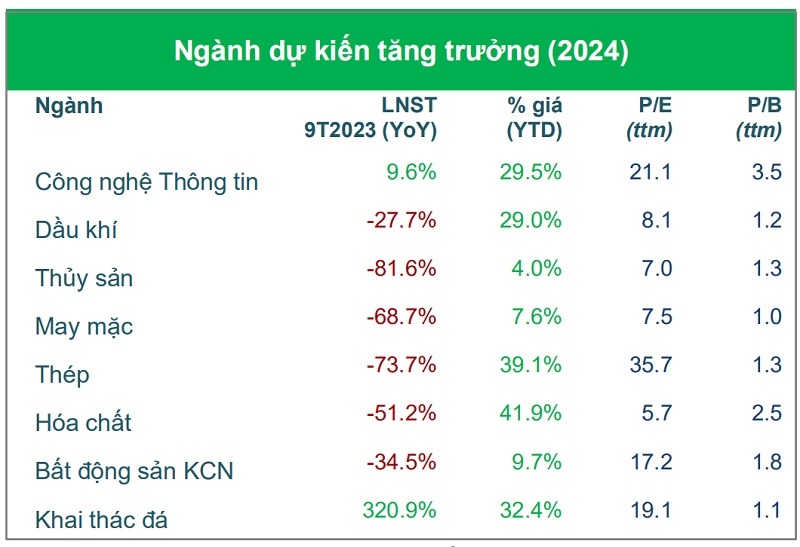 Ngành dự kiến tăng trưởng (2024)

| Ngành | LNST 9T2023 (YoY) | % giá (YTD) | P/E (ttm) | P/B (ttm) |
|---|---|---|---|---|
| Công nghệ Thông tin | 9.6% | 29.5% | 21.1 | 3.5 |
| Dầu khí | -27.7% | 29.0% | 8.1 | 1.2 |
| Thủy sản | -81.6% | 4.0% | 7.0 | 1.3 |
| May mặc | -68.7% | 7.6% | 7.5 | 1.0 |
| Thép | -73.7% | 39.1% | 35.7 | 1.3 |
| Hóa chất | -51.2% | 41.9% | 5.7 | 2.5 |
| Bất động sản KCN | -34.5% | 9.7% | 17.2 | 1.8 |
| Khai thác đá | 320.9% | 32.4% | 19.1 | 1.1 |